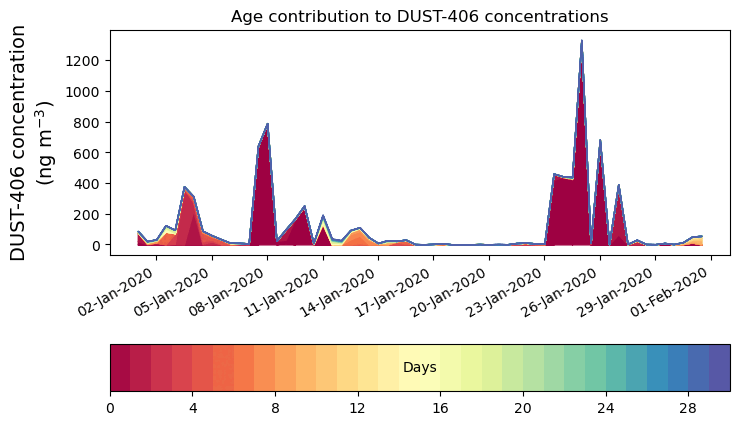 Age contribution to DUST-406 concentrations

DUST-406 concentration (ng m$^{-3}$)

1200
1000
800
600
400
200
0

02-Jan-2020
05-Jan-2020
08-Jan-2020
11-Jan-2020
14-Jan-2020
17-Jan-2020
20-Jan-2020
23-Jan-2020
26-Jan-2020
29-Jan-2020
01-Feb-2020

Days

0
4
8
12
16
20
24
28